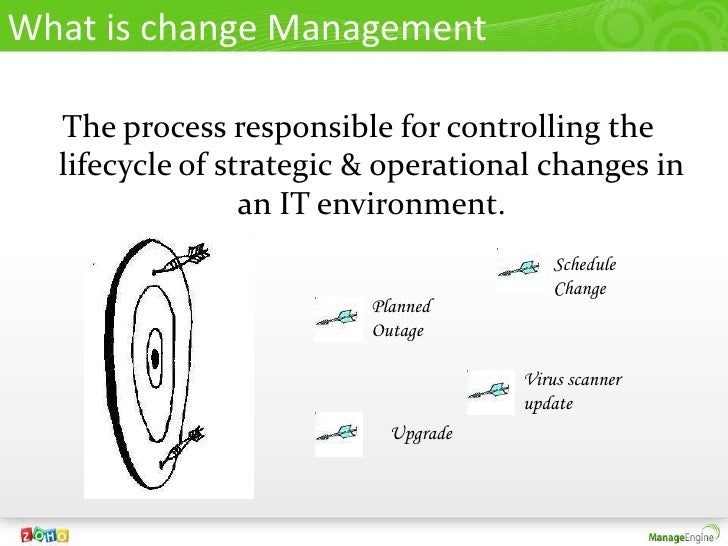 What is change Management

The process responsible for controlling the lifecycle of strategic & operational changes in an IT environment.

Schedule Change

Planned Outage

Virus scanner update

Upgrade

ZOHO

ManageEngine